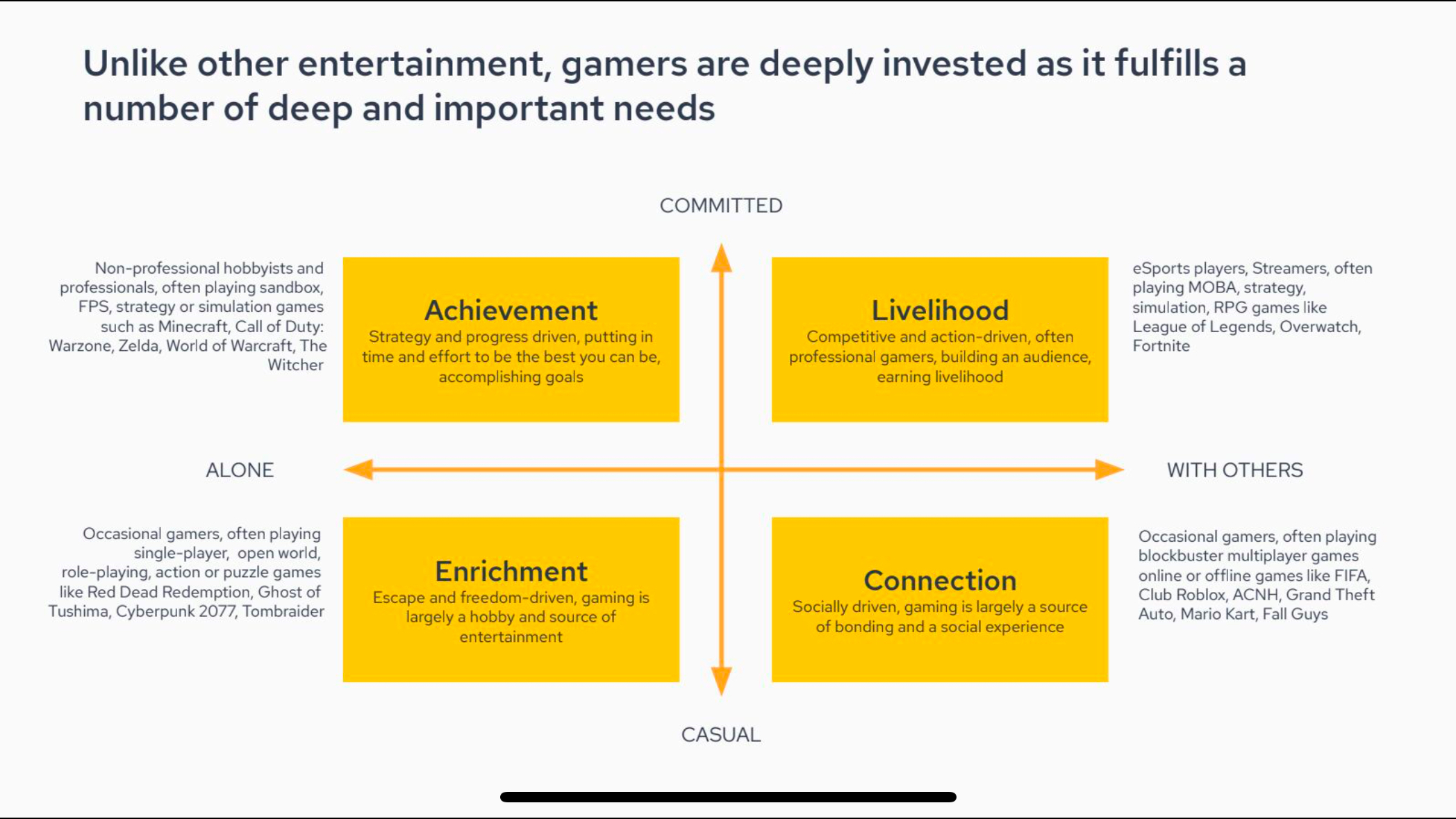 Unlike other entertainment, gamers are deeply invested as it fulfills a number of deep and important needs

COMMITTED

Non-professional hobbyists and professionals, often playing sandbox, FPS, strategy or simulation games such as Minecraft, Call of Duty: Warzone, Zelda, World of Warcraft, The Witcher

Achievement
Strategy and progress driven, putting in time and effort to be the best you can be, accomplishing goals

Livelihood
Competitive and action-driven, often professional gamers, building an audience, earning livelihood

eSports players, Streamers, often playing MOBA, strategy, simulation, RPG games like League of Legends, Overwatch, Fortnite

ALONE

WITH OTHERS

Occasional gamers, often playing single-player, open world, role-playing, action or puzzle games like Red Dead Redemption, Ghost of Tushima, Cyberpunk 2077, Tombraider

Enrichment
Escape and freedom-driven, gaming is largely a hobby and source of entertainment

Connection
Socially driven, gaming is largely a source of bonding and a social experience

Occasional gamers, often playing blockbuster multiplayer games online or offline games like FIFA, Club Roblox, ACNH, Grand Theft Auto, Mario Kart, Fall Guys

CASUAL